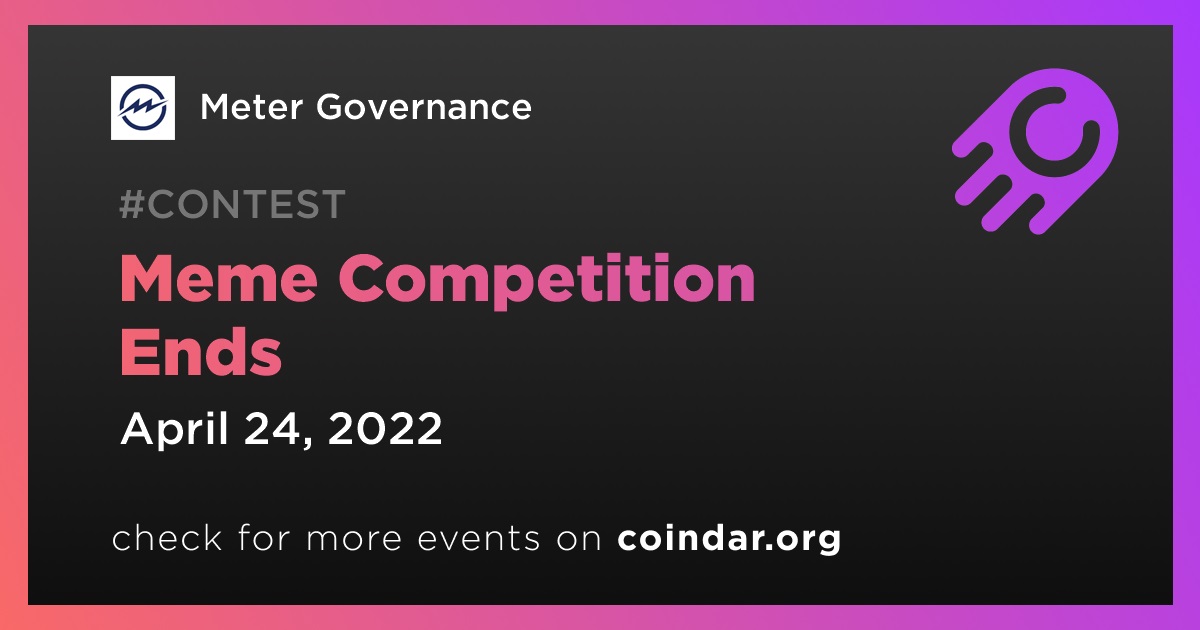 Meter Governance

#CONTEST

Meme Competition Ends

April 24, 2022

check for more events on coindar.org